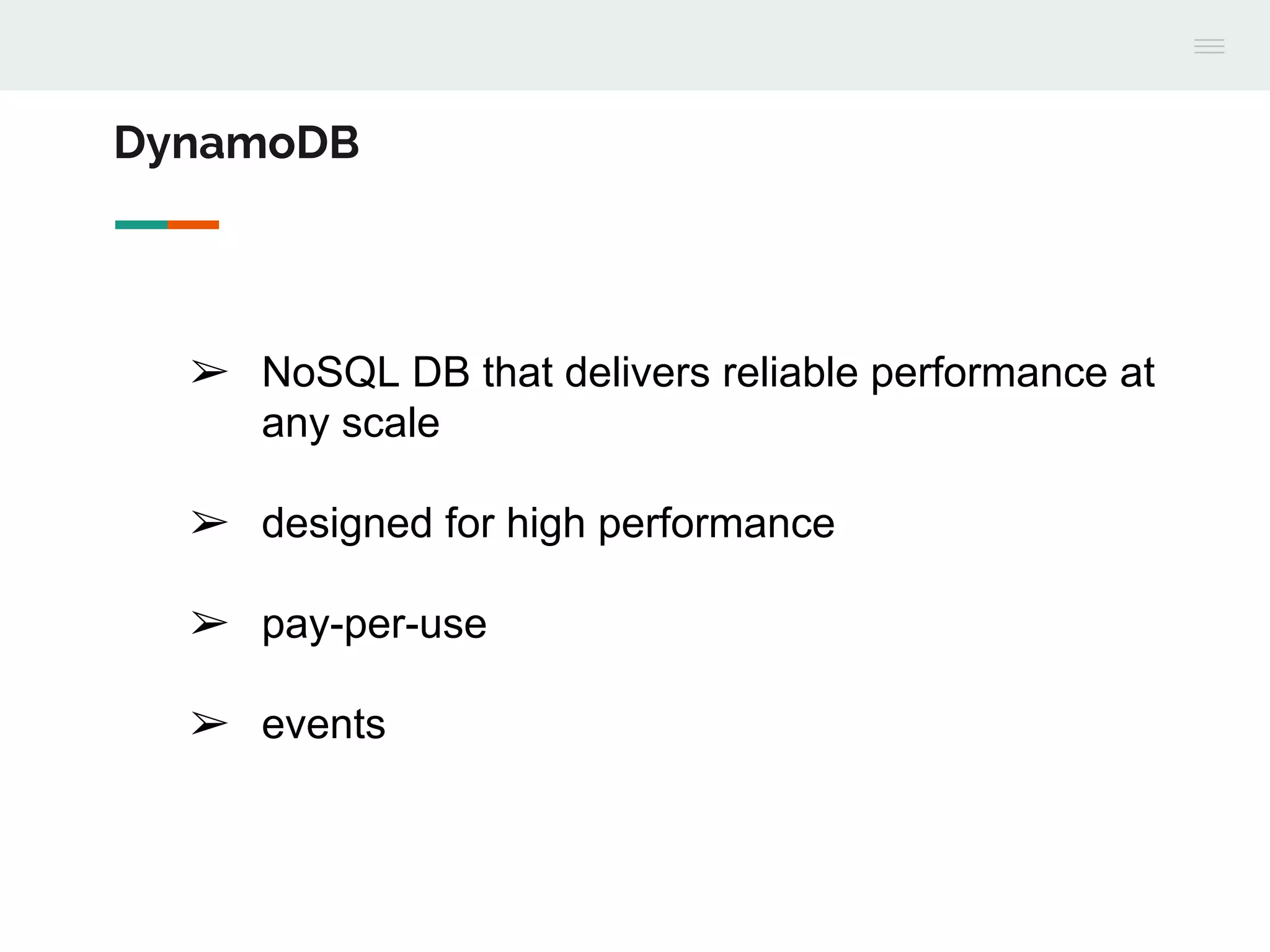 DynamoDB

➢ NoSQL DB that delivers reliable performance at any scale

➢ designed for high performance

➢ pay-per-use

➢ events